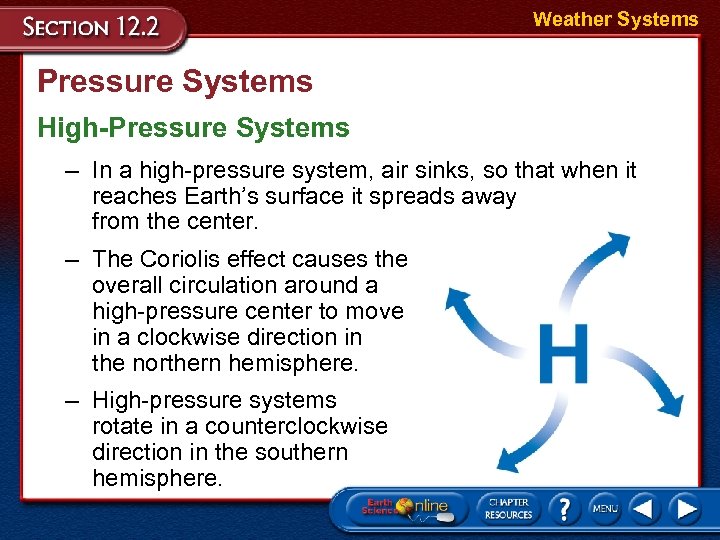 SECTION 12.2

Weather Systems

Pressure Systems

High-Pressure Systems

– In a high-pressure system, air sinks, so that when it reaches Earth's surface it spreads away from the center.

– The Coriolis effect causes the overall circulation around a high-pressure center to move in a clockwise direction in the northern hemisphere.

– High-pressure systems rotate in a counterclockwise direction in the southern hemisphere.

H

Earth Science Online

CHAPTER RESOURCES

?

MENU